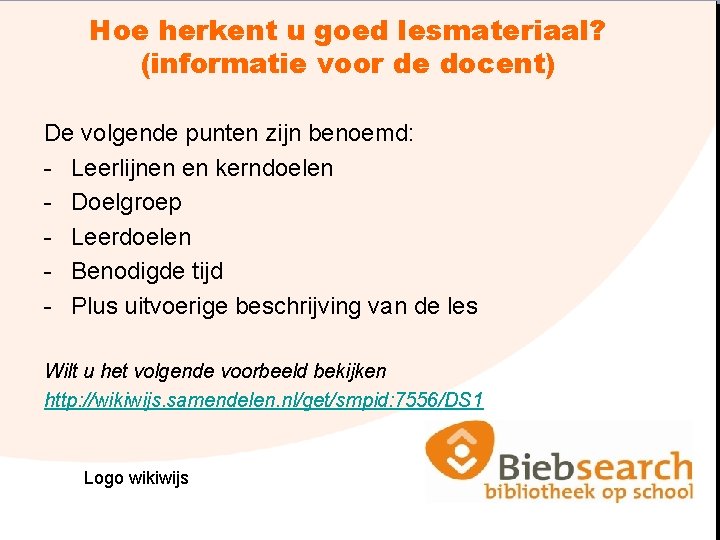 Hoe herkent u goed lesmateriaal?
(informatie voor de docent)

De volgende punten zijn benoemd:
- Leerlijnen en kerndoelen
- Doelgroep
- Leerdoelen
- Benodigde tijd
- Plus uitvoerige beschrijving van de les

Wilt u het volgende voorbeeld bekijken
http://wikiwijs.samendelen.nl/get/smpid:7556/DS1

Logo wikiwijs

Biebsearch
bibliotheek op school